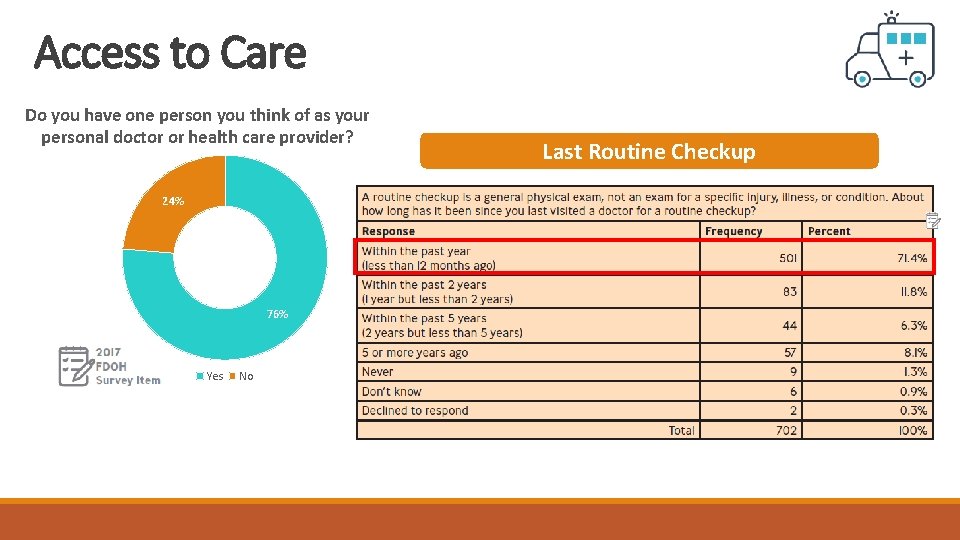 Access to Care

Do you have one person you think of as your personal doctor or health care provider?

24%

76%

2017 FDOH Survey Item

Yes No

Last Routine Checkup

A routine checkup is a general physical exam, not an exam for a specific injury, illness, or condition. About how long has it been since you last visited a doctor for a routine checkup?

| Response | Frequency | Percent |
|---|---|---|
| Within the past year (less than 12 months ago) | 501 | 71.4% |
| Within the past 2 years (1 year but less than 2 years) | 83 | 11.8% |
| Within the past 5 years (2 years but less than 5 years) | 44 | 6.3% |
| 5 or more years ago | 57 | 8.1% |
| Never | 9 | 1.3% |
| Don't know | 6 | 0.9% |
| Declined to respond | 2 | 0.3% |
| Total | 702 | 100% |